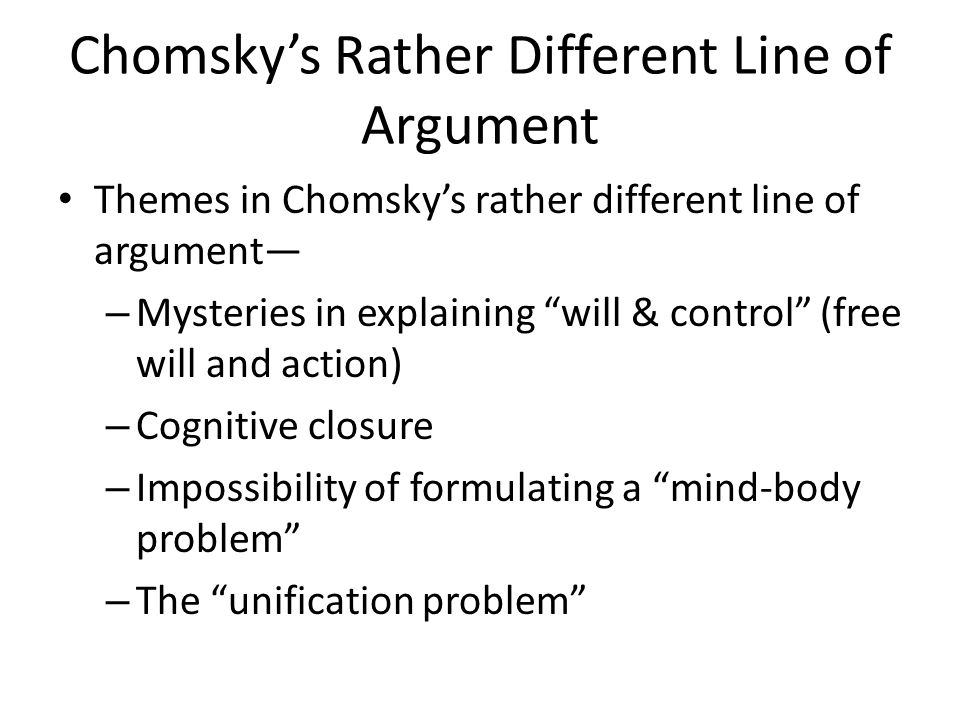 Chomsky’s Rather Different Line of Argument

• Themes in Chomsky’s rather different line of argument—
– Mysteries in explaining “will & control” (free will and action)
– Cognitive closure
– Impossibility of formulating a “mind-body problem”
– The “unification problem”